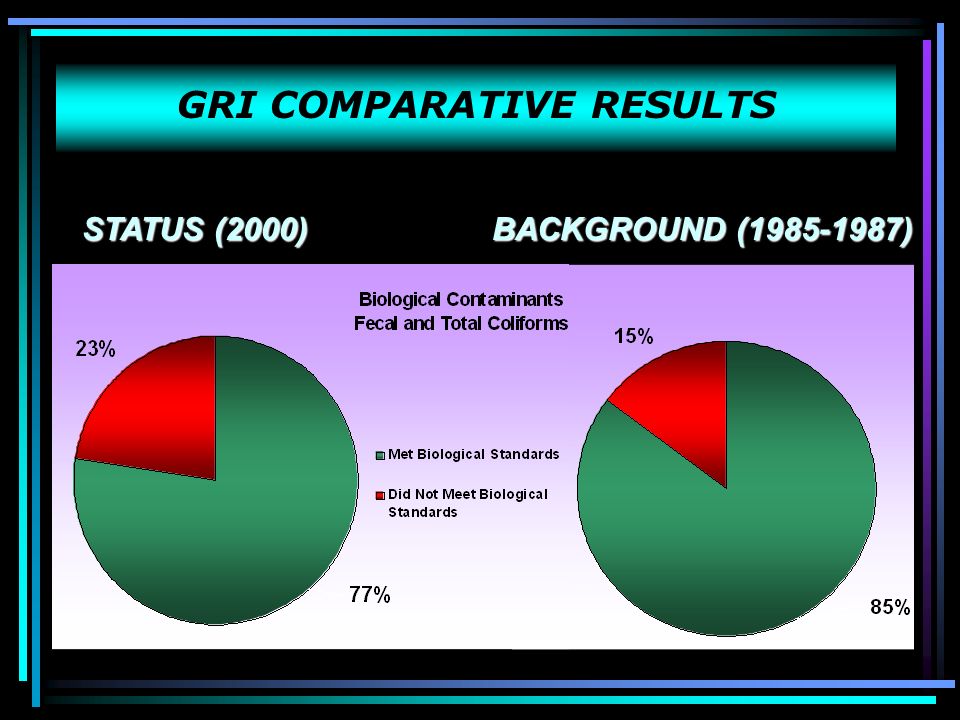 GRI COMPARATIVE RESULTS

STATUS (2000)

BACKGROUND (1985-1987)

Biological Contaminants
Fecal and Total Coliforms

23%

77%

Met Biological Standards

Did Not Meet Biological Standards

15%

85%